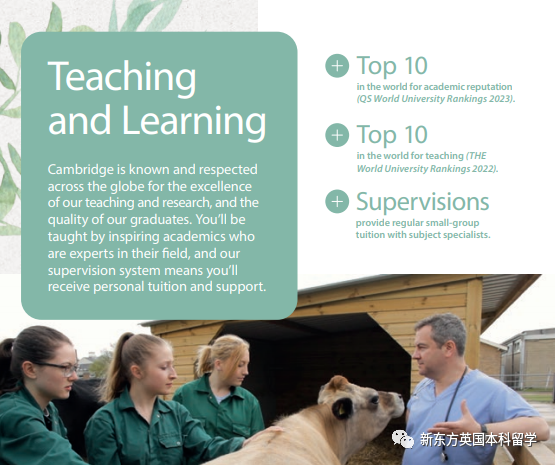 Teaching and Learning

Cambridge is known and respected across the globe for the excellence of our teaching and research, and the quality of our graduates. You'll be taught by inspiring academics who are experts in their field, and our supervision system means you'll receive personal tuition and support.

+ Top 10
in the world for academic reputation (QS World University Rankings 2023).

+ Top 10
in the world for teaching (THE World University Rankings 2022).

+ Supervisions
provide regular small-group tuition with subject specialists.

新东方英国本科留学